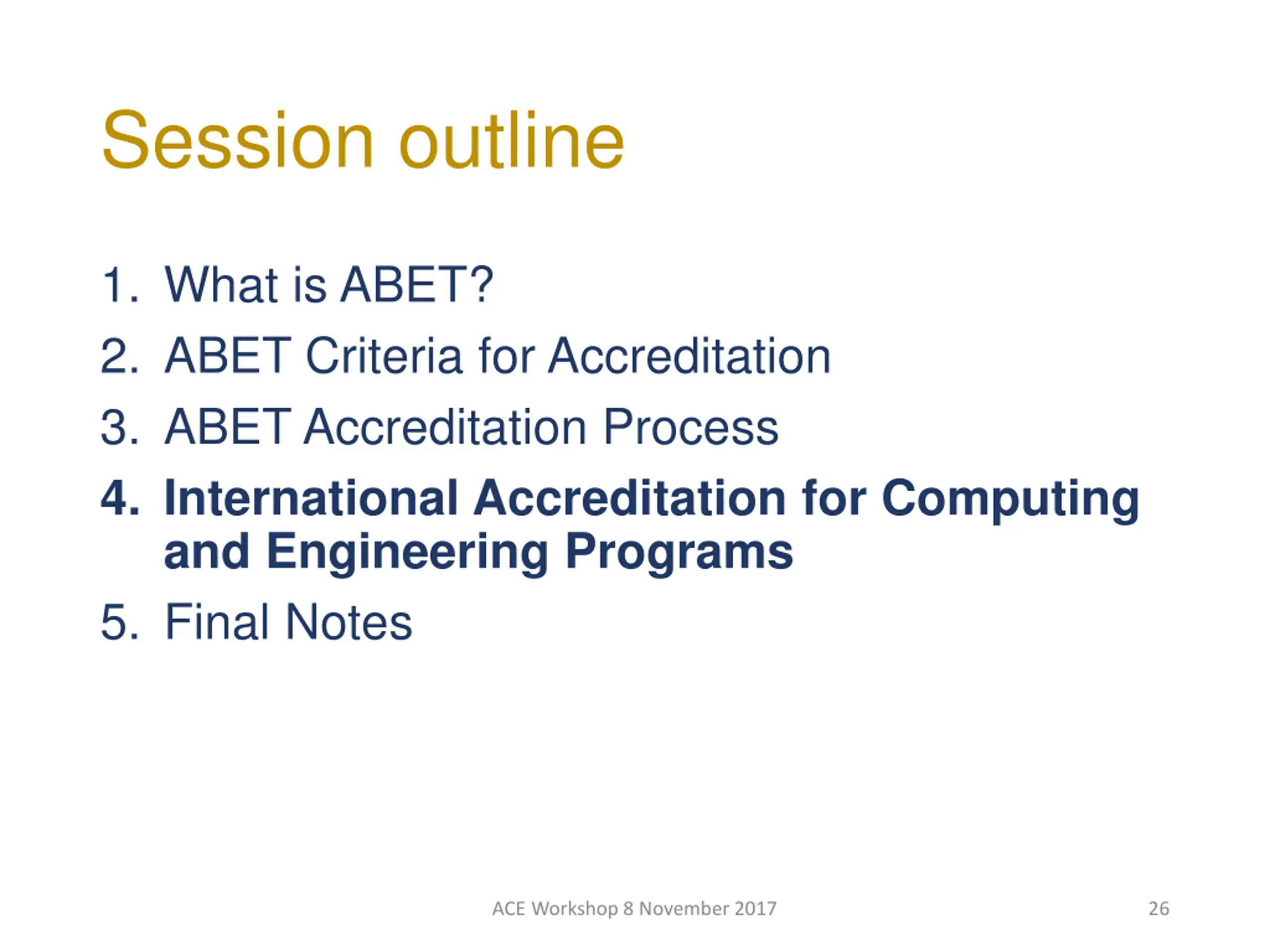 Session outline

1. What is ABET?
2. ABET Criteria for Accreditation
3. ABET Accreditation Process
4. International Accreditation for Computing and Engineering Programs
5. Final Notes

ACE Workshop 8 November 2017

26